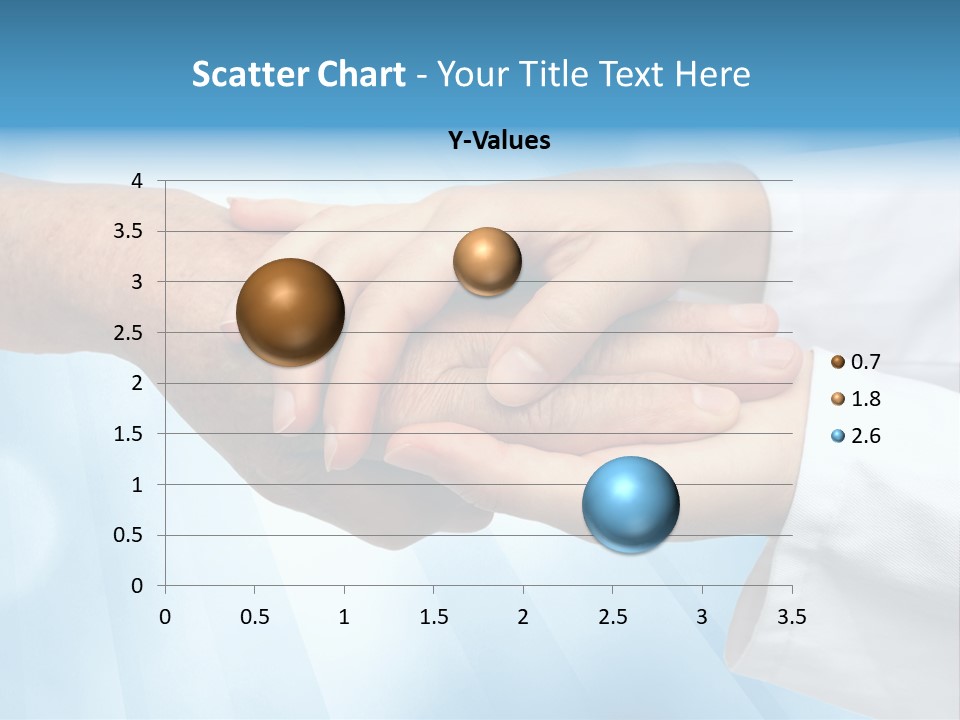 Scatter Chart - Your Title Text Here

Y-Values

4
3.5
3
2.5
2
1.5
1
0.5
0

0 0.5 1 1.5 2 2.5 3 3.5

0.7
1.8
2.6